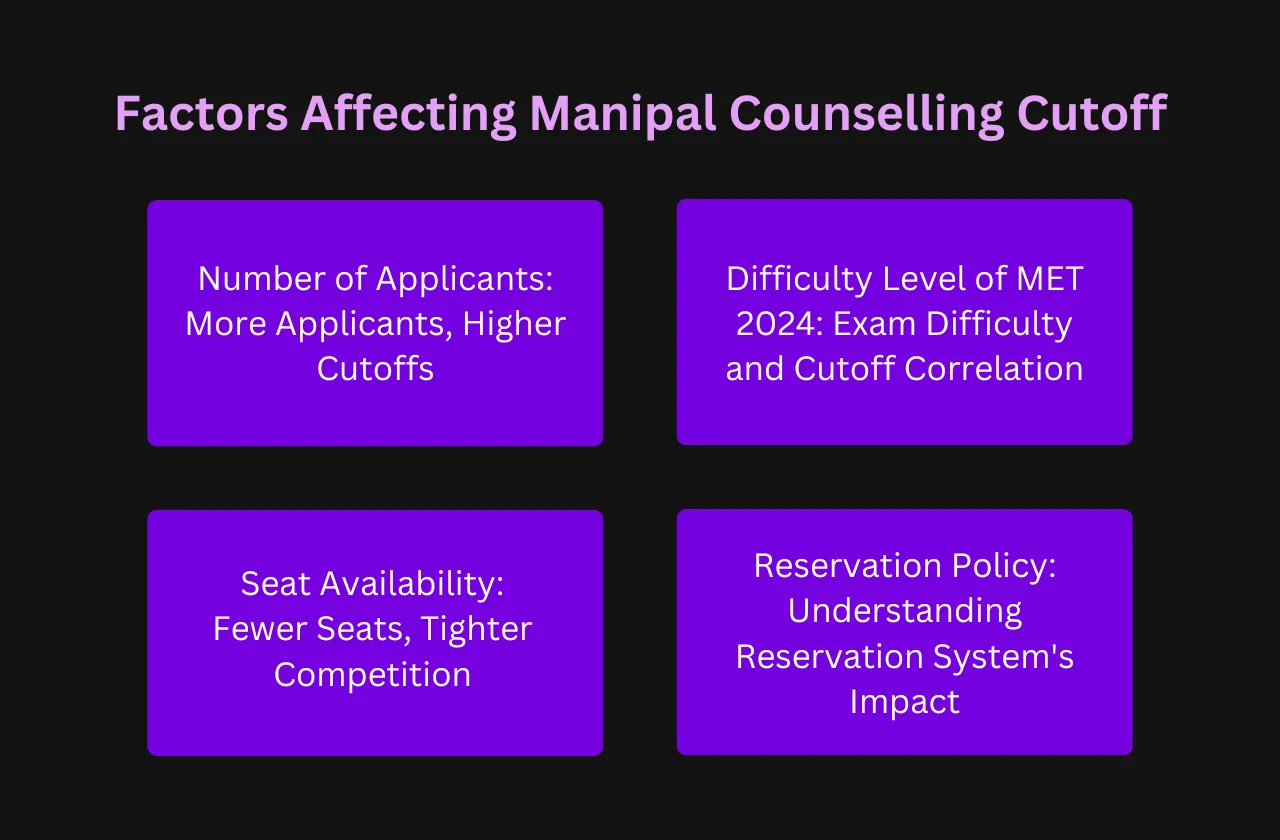 Factors Affecting Manipal Counselling Cutoff

Number of Applicants: More Applicants, Higher Cutoffs

Difficulty Level of MET 2024: Exam Difficulty and Cutoff Correlation

Seat Availability: Fewer Seats, Tighter Competition

Reservation Policy: Understanding Reservation System's Impact